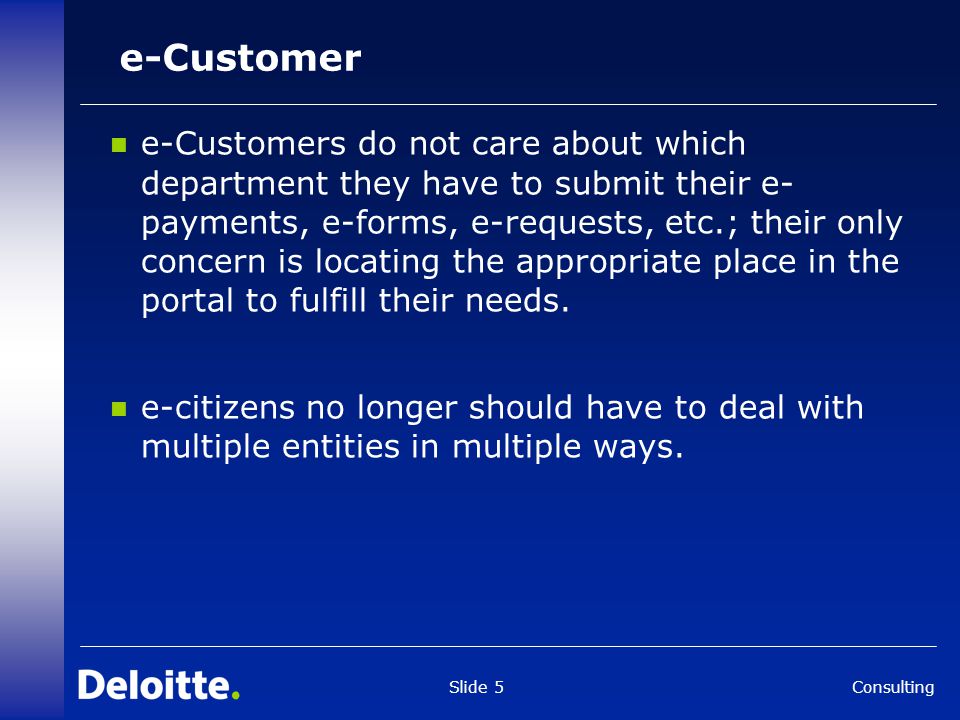 e-Customer

e-Customers do not care about which department they have to submit their e-payments, e-forms, e-requests, etc.; their only concern is locating the appropriate place in the portal to fulfill their needs.

e-citizens no longer should have to deal with multiple entities in multiple ways.

Deloitte.

Slide 5

Consulting